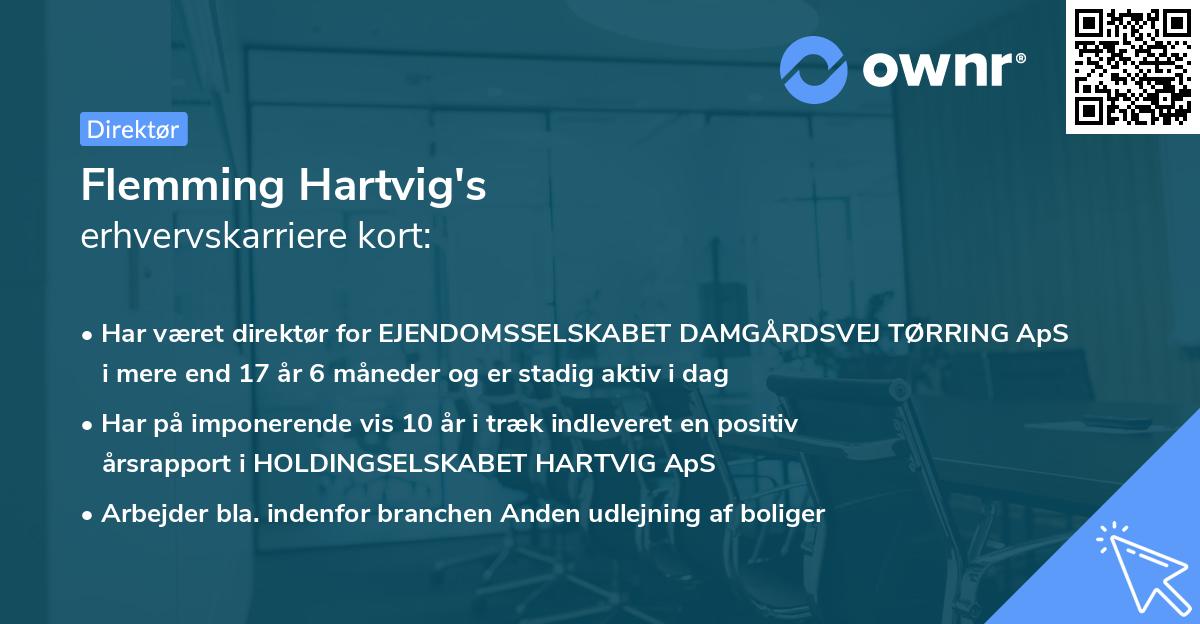 ownr®

Direktør

Flemming Hartvig's
erhvervskarriere kort:

• Har været direktør for EJENDOMSSELSKABET DAMGÅRDSVEJ TØRRING ApS i mere end 17 år 6 måneder og er stadig aktiv i dag

• Har på imponerende vis 10 år i træk indleveret en positiv årsrapport i HOLDINGSELSKABET HARTVIG ApS

• Arbejder bla. indenfor branchen Anden udlejning af boliger